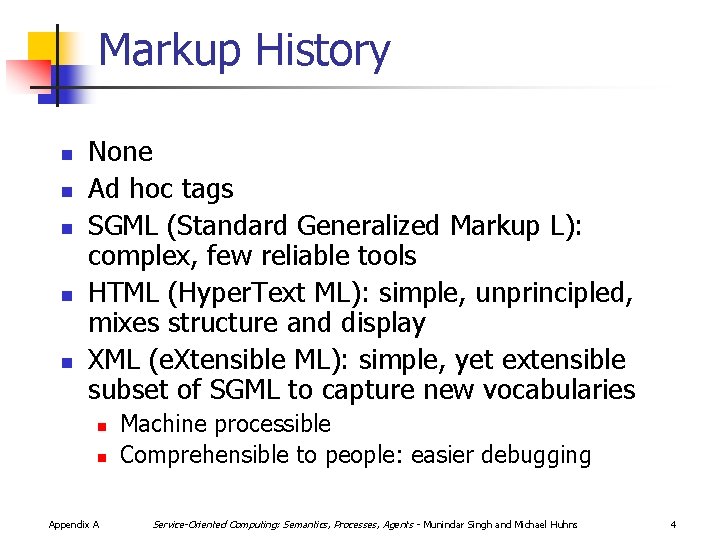 Markup History

- None
- Ad hoc tags
- SGML (Standard Generalized Markup L): complex, few reliable tools
- HTML (HyperText ML): simple, unprincipled, mixes structure and display
- XML (eXtensible ML): simple, yet extensible subset of SGML to capture new vocabularies
  - Machine processible
  - Comprehensible to people: easier debugging

Appendix A Service-Oriented Computing: Semantics, Processes, Agents - Munindar Singh and Michael Huhns 4